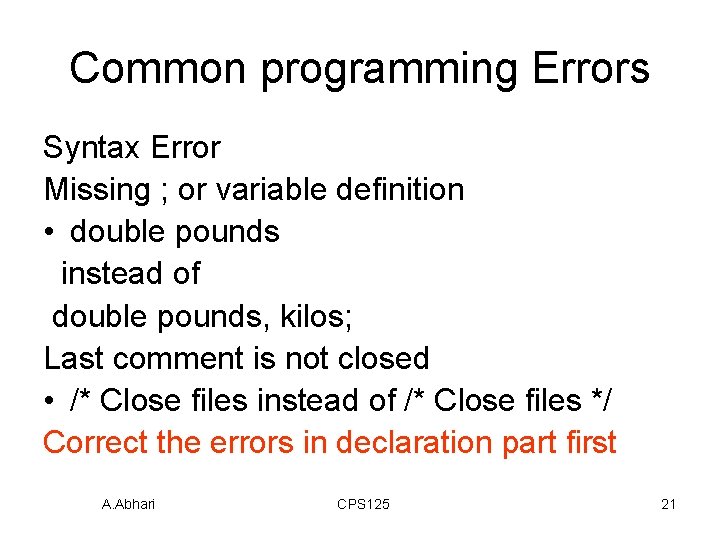 Common programming Errors

Syntax Error
Missing ; or variable definition
• double pounds
instead of
double pounds, kilos;
Last comment is not closed
• /* Close files instead of /* Close files */
Correct the errors in declaration part first

A.Abhari CPS125 21